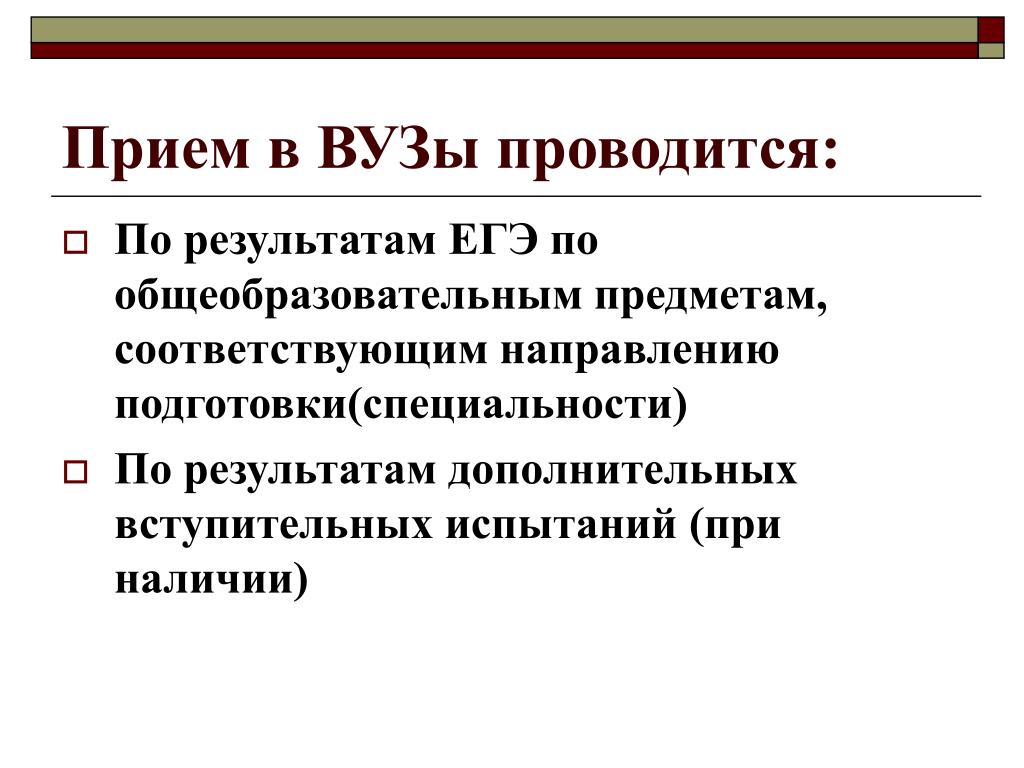 Прием в ВУЗы проводится:

По результатам ЕГЭ по общеобразовательным предметам, соответствующим направлению подготовки(специальности)

По результатам дополнительных вступительных испытаний (при наличии)